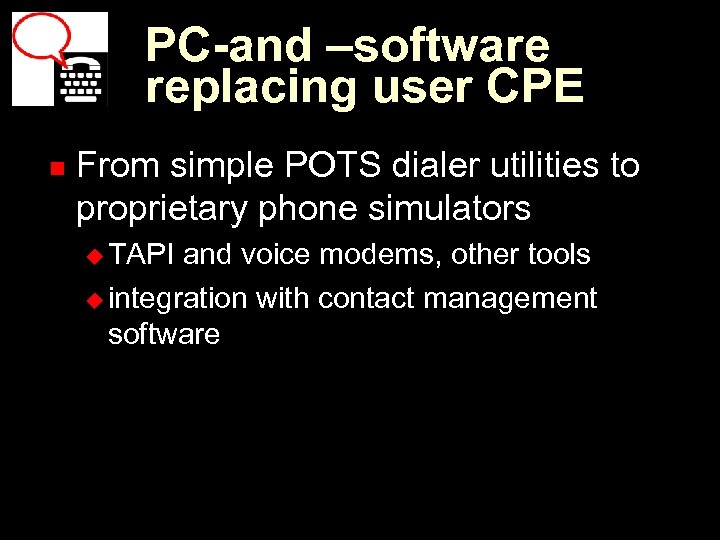 PC-and –software replacing user CPE

From simple POTS dialer utilities to proprietary phone simulators

TAPI and voice modems, other tools

integration with contact management software